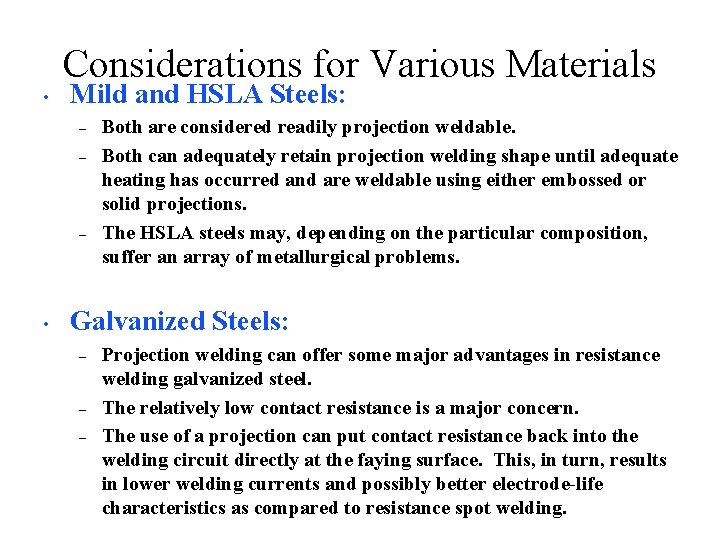 Considerations for Various Materials

• Mild and HSLA Steels:

– Both are considered readily projection weldable.

– Both can adequately retain projection welding shape until adequate heating has occurred and are weldable using either embossed or solid projections.

– The HSLA steels may, depending on the particular composition, suffer an array of metallurgical problems.

• Galvanized Steels:

– Projection welding can offer some major advantages in resistance welding galvanized steel.

– The relatively low contact resistance is a major concern.

– The use of a projection can put contact resistance back into the welding circuit directly at the faying surface. This, in turn, results in lower welding currents and possibly better electrode-life characteristics as compared to resistance spot welding.